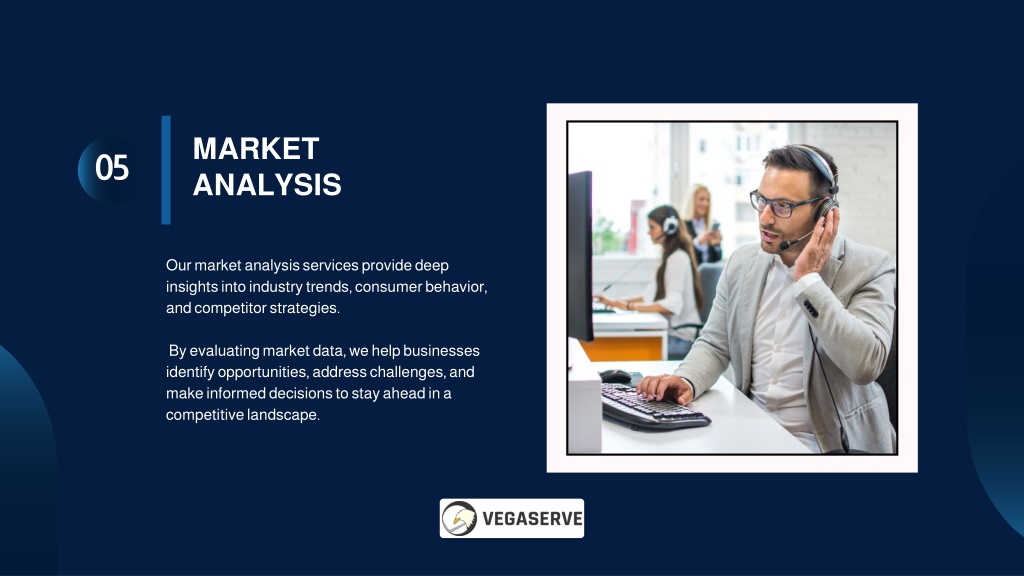 05

MARKET ANALYSIS

Our market analysis services provide deep insights into industry trends, consumer behavior, and competitor strategies.

By evaluating market data, we help businesses identify opportunities, address challenges, and make informed decisions to stay ahead in a competitive landscape.

VEGASERVE